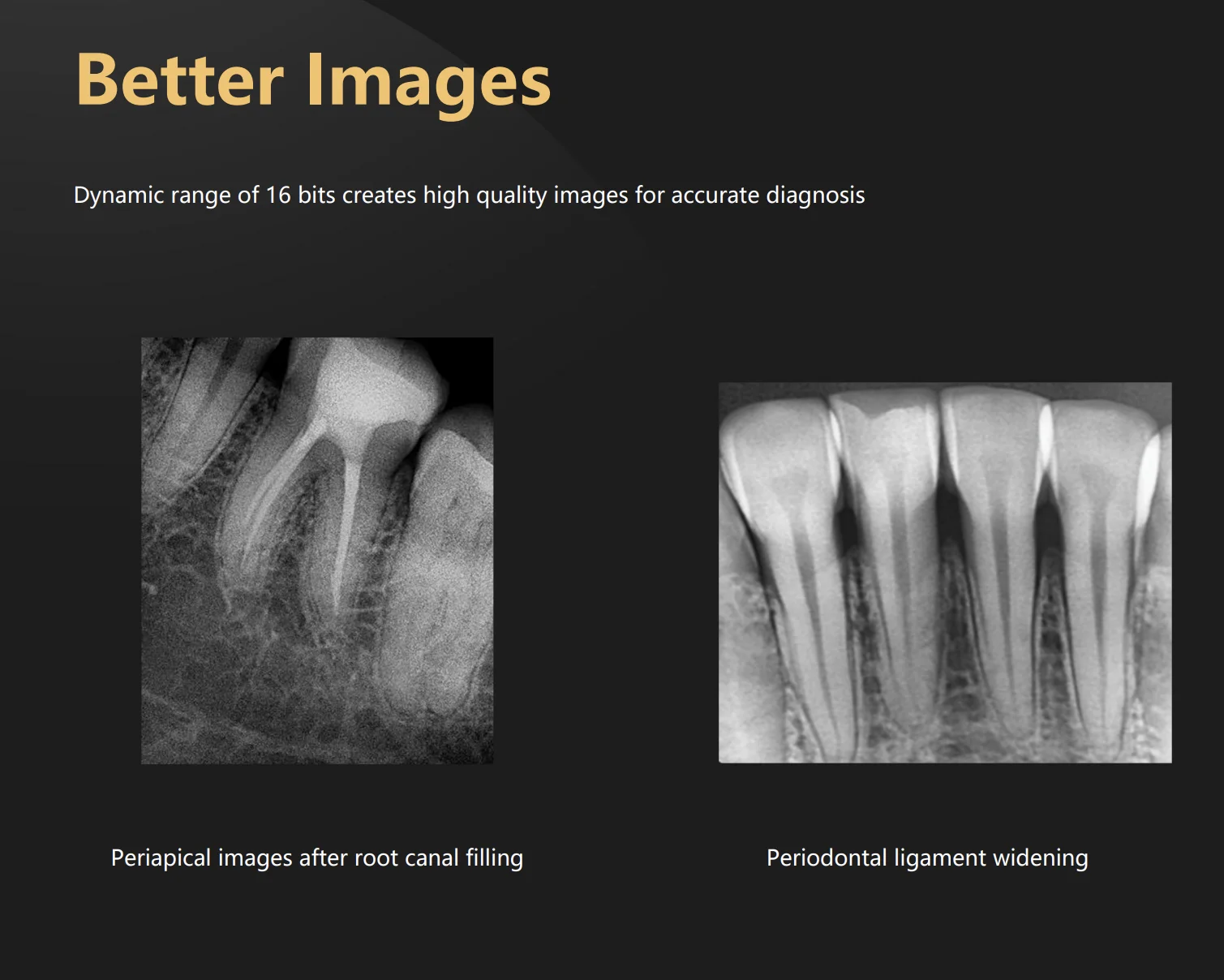 Better Images

Dynamic range of 16 bits creates high quality images for accurate diagnosis

Periapical images after root canal filling

Periodontal ligament widening